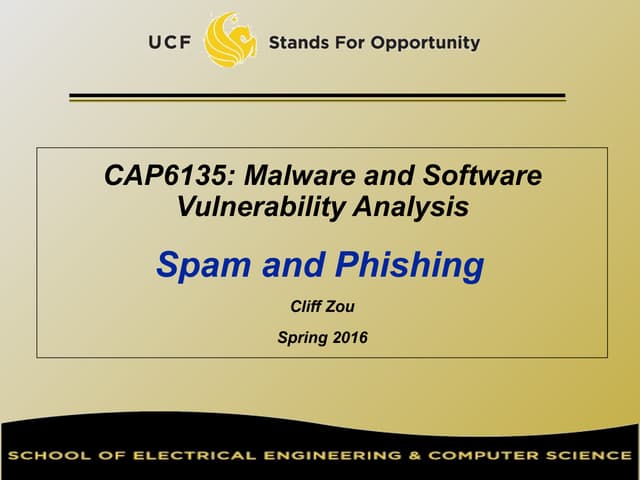 UCF Stands For Opportunity

CAP6135: Malware and Software Vulnerability Analysis

Spam and Phishing

Cliff Zou

Spring 2016

SCHOOL OF ELECTRICAL ENGINEERING & COMPUTER SCIENCE